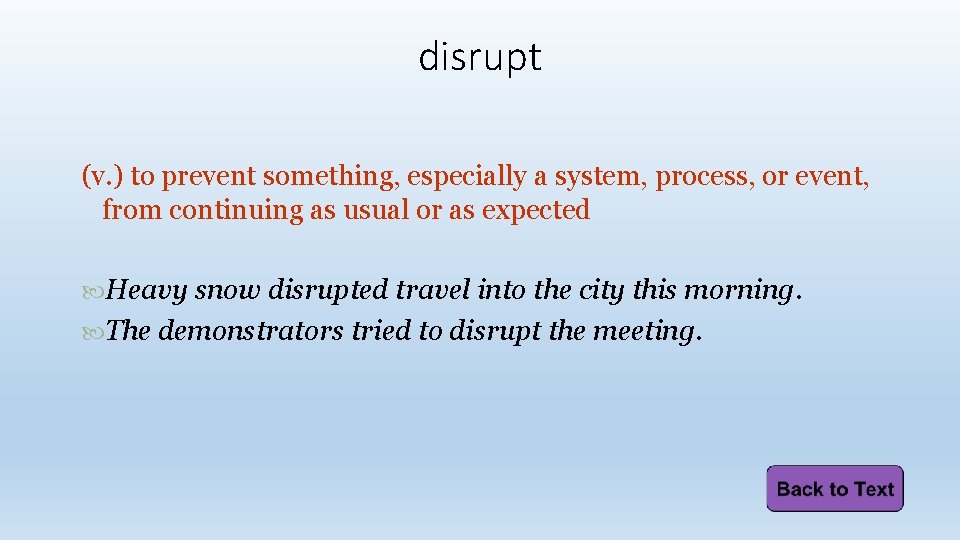 disrupt

(v.) to prevent something, especially a system, process, or event, from continuing as usual or as expected

Heavy snow disrupted travel into the city this morning.
The demonstrators tried to disrupt the meeting.

Back to Text